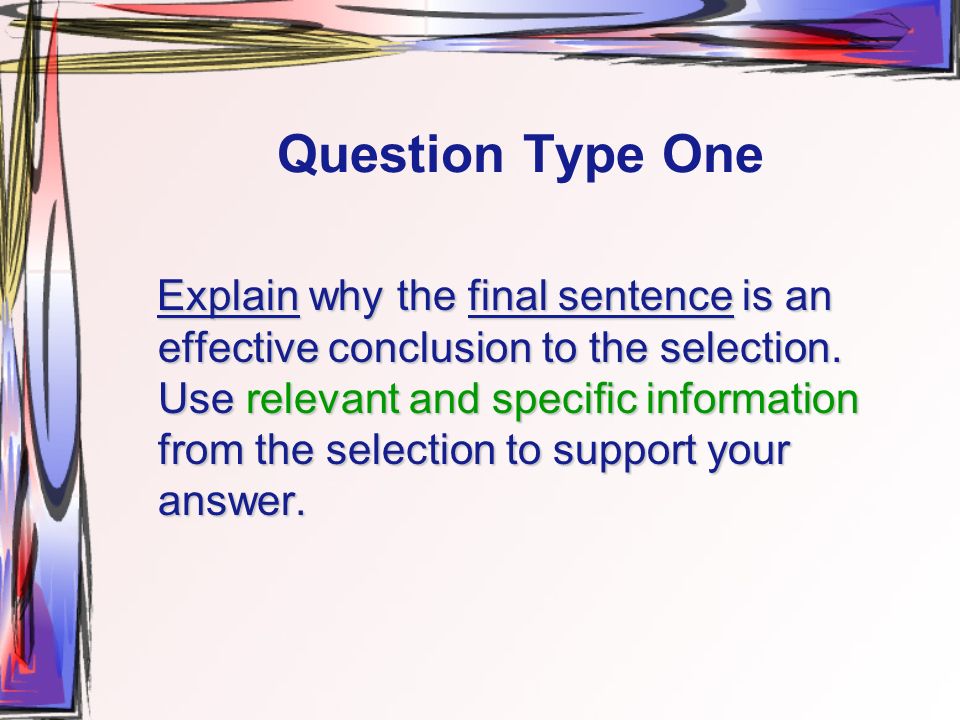 Question Type One

Explain why the final sentence is an effective conclusion to the selection. Use relevant and specific information from the selection to support your answer.